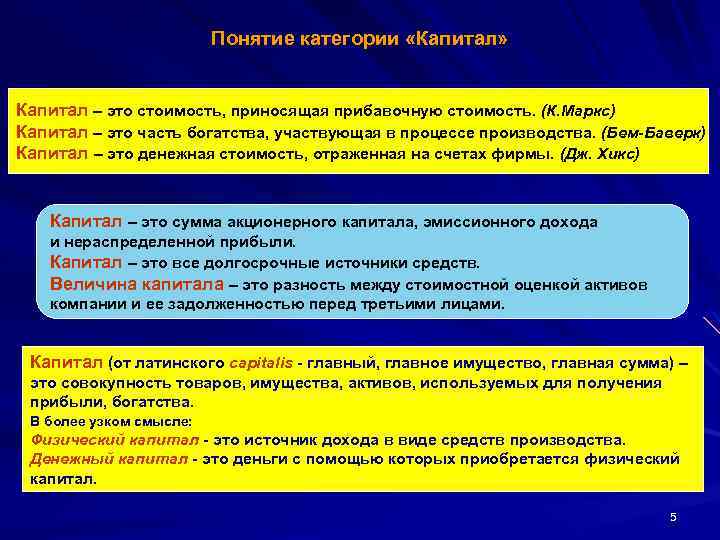 Понятие категории «Капитал»

Капитал – это стоимость, приносящая прибавочную стоимость. (К.Маркс)
Капитал – это часть богатства, участвующая в процессе производства. (Бем-Баверк)
Капитал – это денежная стоимость, отраженная на счетах фирмы. (Дж. Хикс)

Капитал – это сумма акционерного капитала, эмиссионного дохода и нераспределенной прибыли.
Капитал – это все долгосрочные источники средств.
Величина капитала – это разность между стоимостной оценкой активов компании и ее задолженностью перед третьими лицами.

Капитал (от латинского capitalis - главный, главное имущество, главная сумма) – это совокупность товаров, имущества, активов, используемых для получения прибыли, богатства.
В более узком смысле:
Физический капитал - это источник дохода в виде средств производства.
Денежный капитал - это деньги с помощью которых приобретается физический капитал.

5